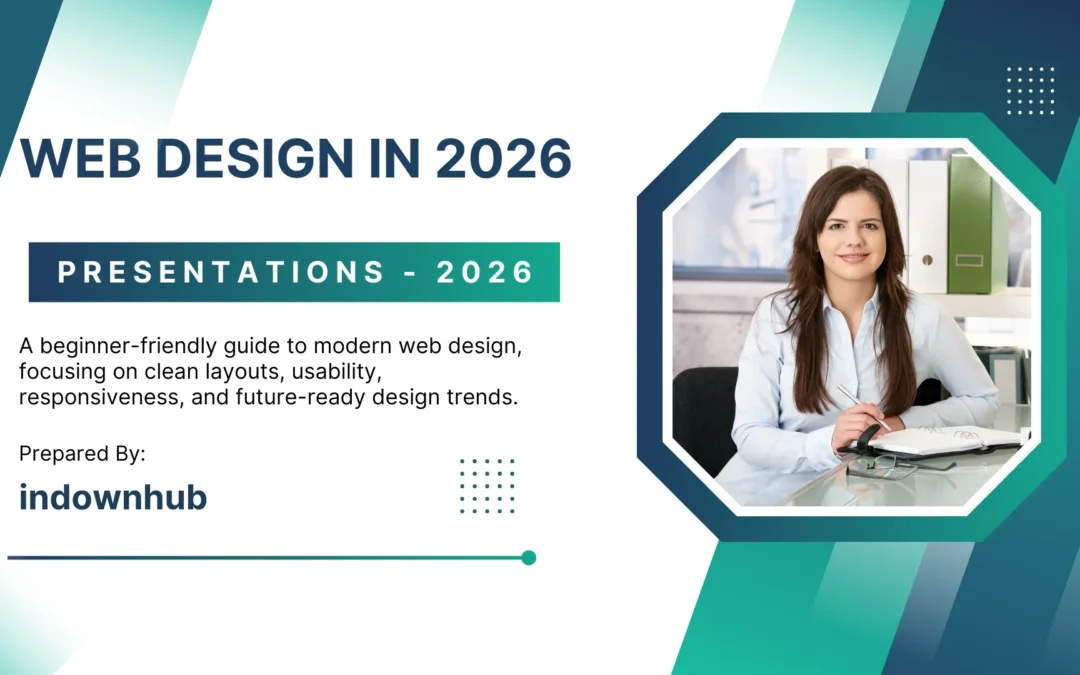 WEB DESIGN IN 2026

PRESENTATIONS - 2026

A beginner-friendly guide to modern web design, focusing on clean layouts, usability, responsiveness, and future-ready design trends.

Prepared By:

indownhub